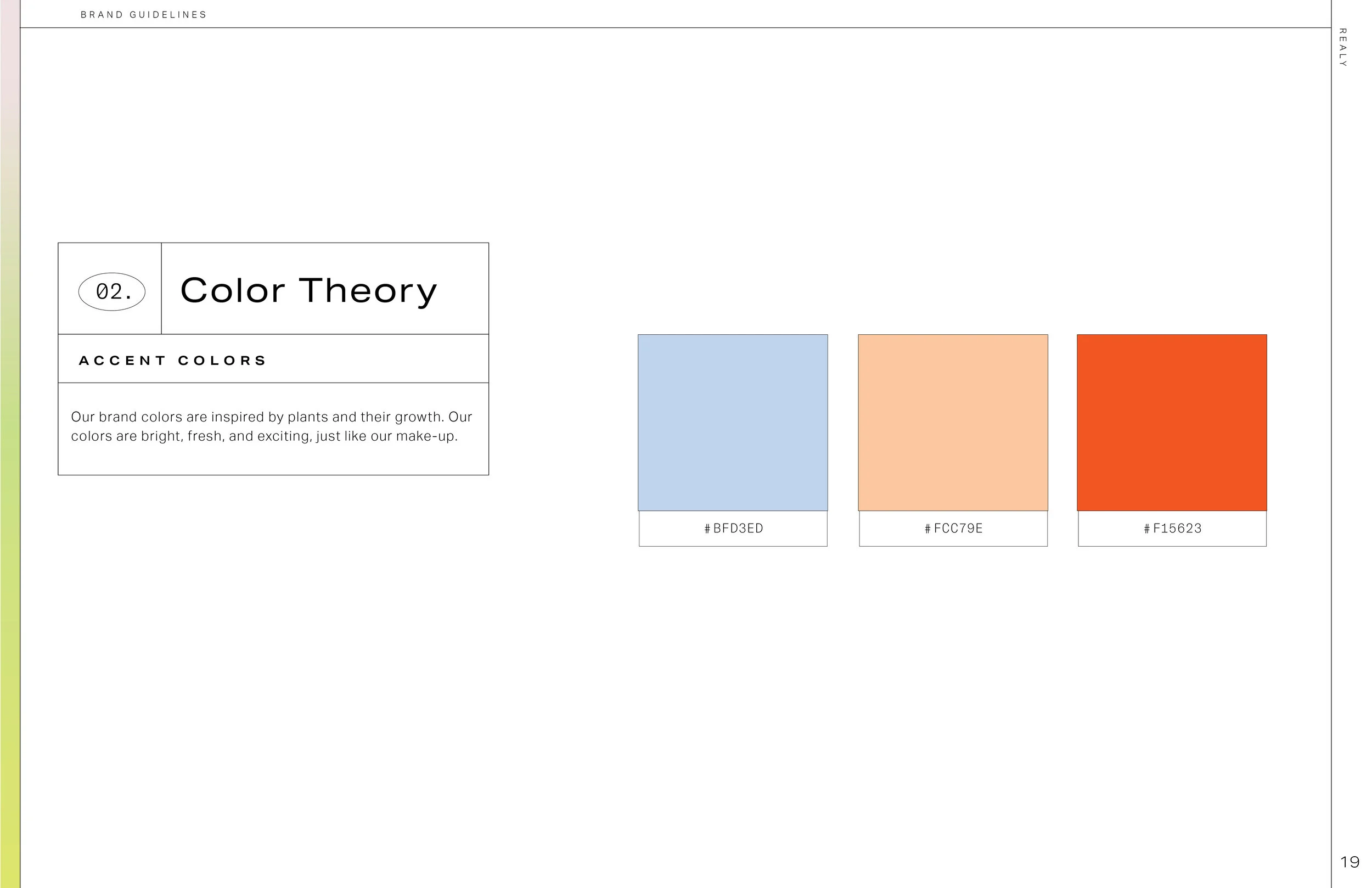 BRAND GUIDELINES

REALY

02.

Color Theory

ACCENT COLORS

Our brand colors are inspired by plants and their growth. Our colors are bright, fresh, and exciting, just like our make-up.

#BFD3ED

#FCC79E

#F15623

19